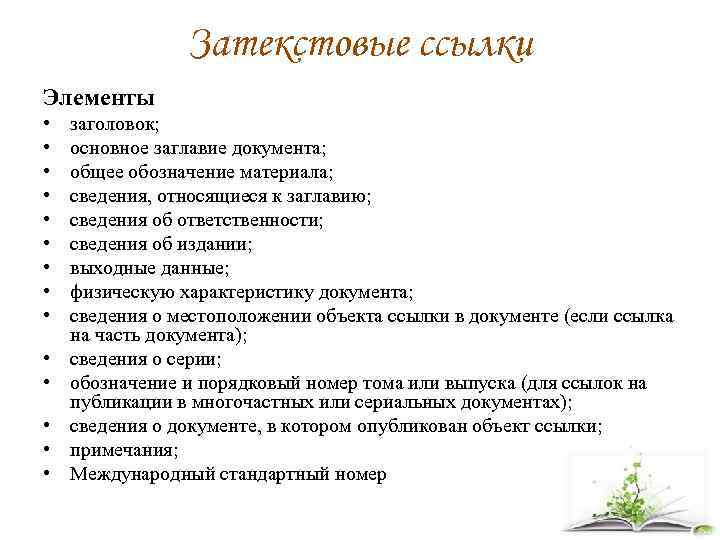 Затекстовые ссылки

Элементы
• заголовок;
• основное заглавие документа;
• общее обозначение материала;
• сведения, относящиеся к заглавию;
• сведения об ответственности;
• сведения об издании;
• выходные данные;
• физическую характеристику документа;
• сведения о местоположении объекта ссылки в документе (если ссылка на часть документа);
• сведения о серии;
• обозначение и порядковый номер тома или выпуска (для ссылок на публикации в многочастных или сериальных документах);
• сведения о документе, в котором опубликован объект ссылки;
• примечания;
• Международный стандартный номер